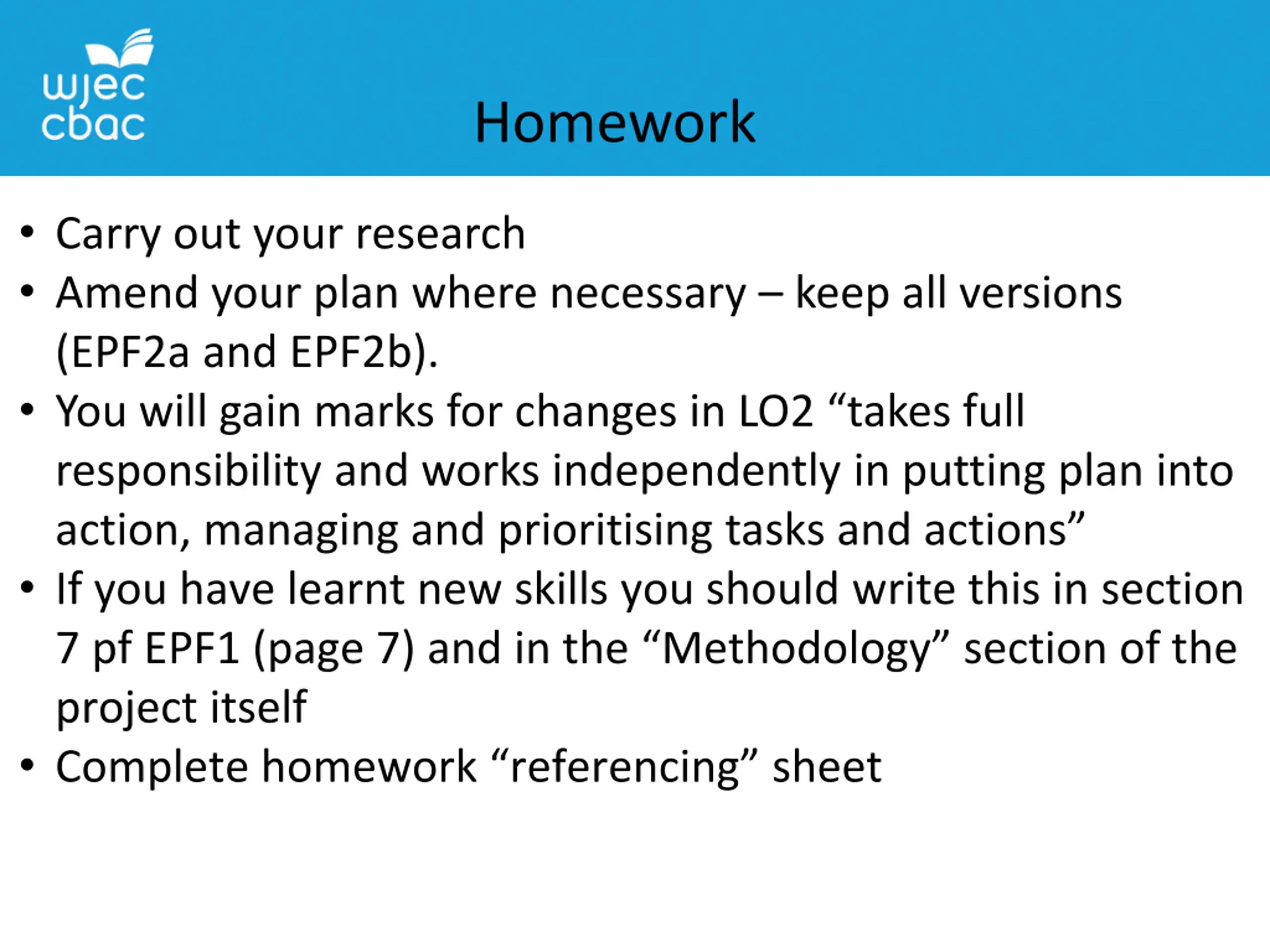 wjec
cbac

Homework

• Carry out your research
• Amend your plan where necessary – keep all versions (EPF2a and EPF2b).
• You will gain marks for changes in LO2 “takes full responsibility and works independently in putting plan into action, managing and prioritising tasks and actions”
• If you have learnt new skills you should write this in section 7 pf EPF1 (page 7) and in the “Methodology” section of the project itself
• Complete homework “referencing” sheet